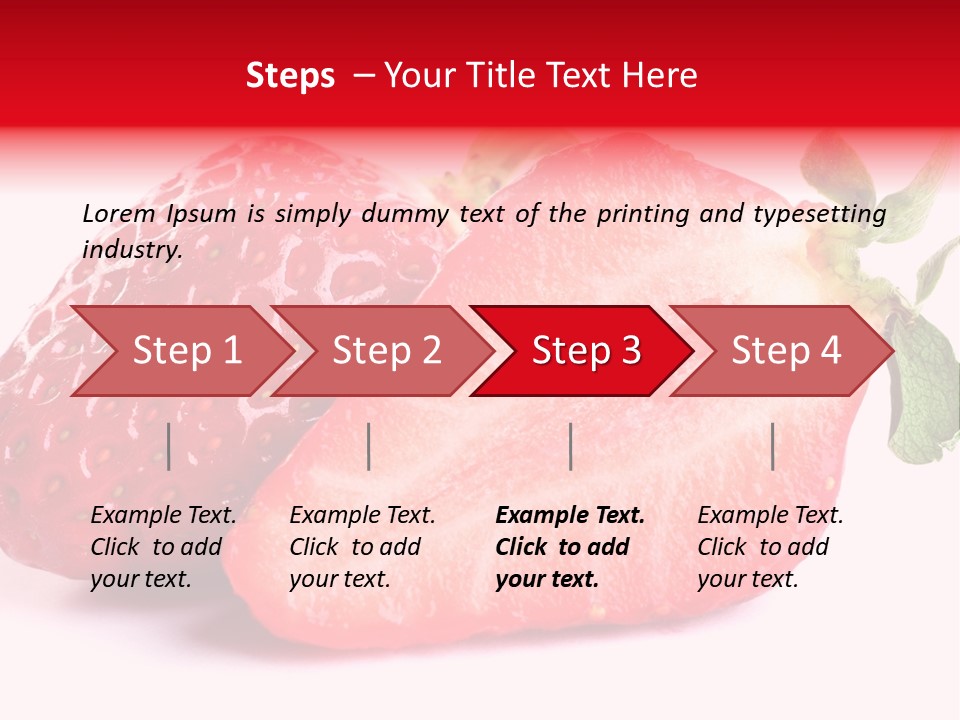 Steps – Your Title Text Here

Lorem Ipsum is simply dummy text of the printing and typesetting industry.

Step 1

Step 2

Step 3

Step 4

Example Text. Click to add your text.

Example Text. Click to add your text.

Example Text. Click to add your text.

Example Text. Click to add your text.